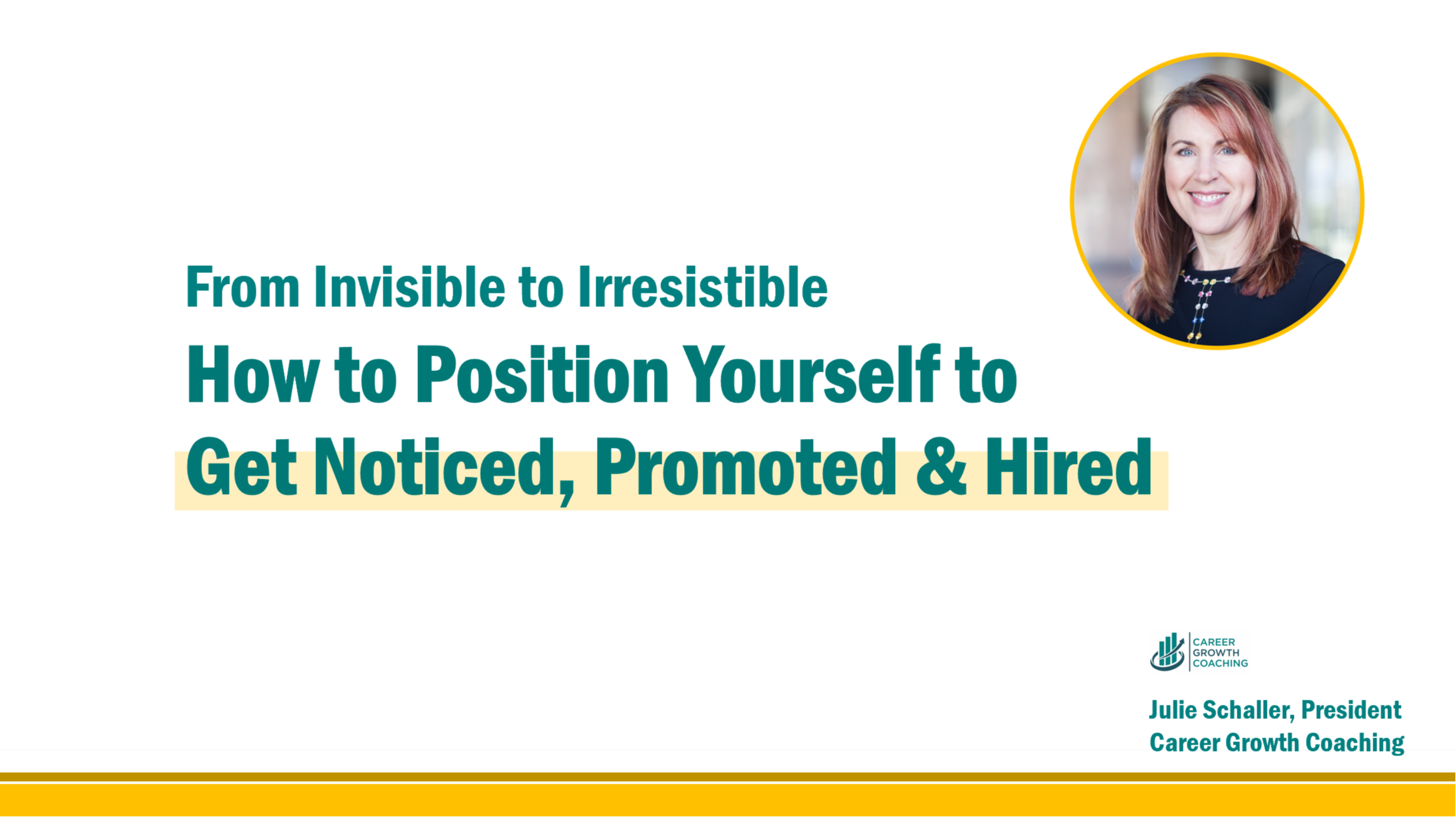 From Invisible to Irresistible

How to Position Yourself to Get Noticed, Promoted & Hired

CAREER GROWTH COACHING

Julie Schaller, President
Career Growth Coaching